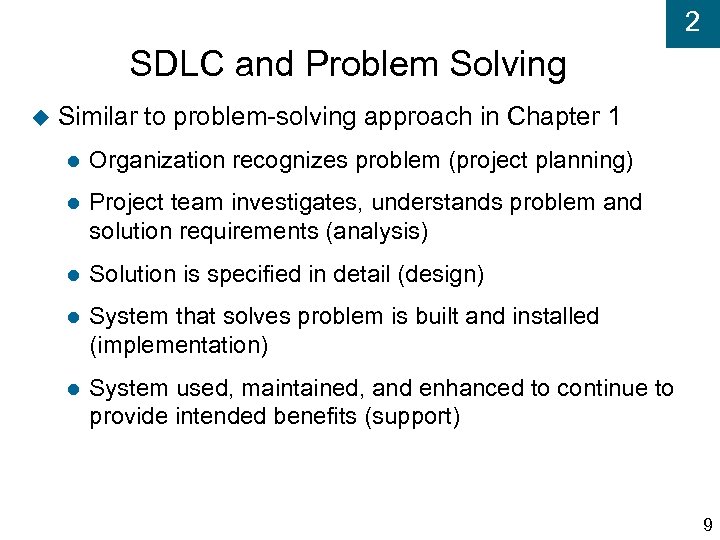 2

SDLC and Problem Solving

Similar to problem-solving approach in Chapter 1

Organization recognizes problem (project planning)

Project team investigates, understands problem and solution requirements (analysis)

Solution is specified in detail (design)

System that solves problem is built and installed (implementation)

System used, maintained, and enhanced to continue to provide intended benefits (support)

9